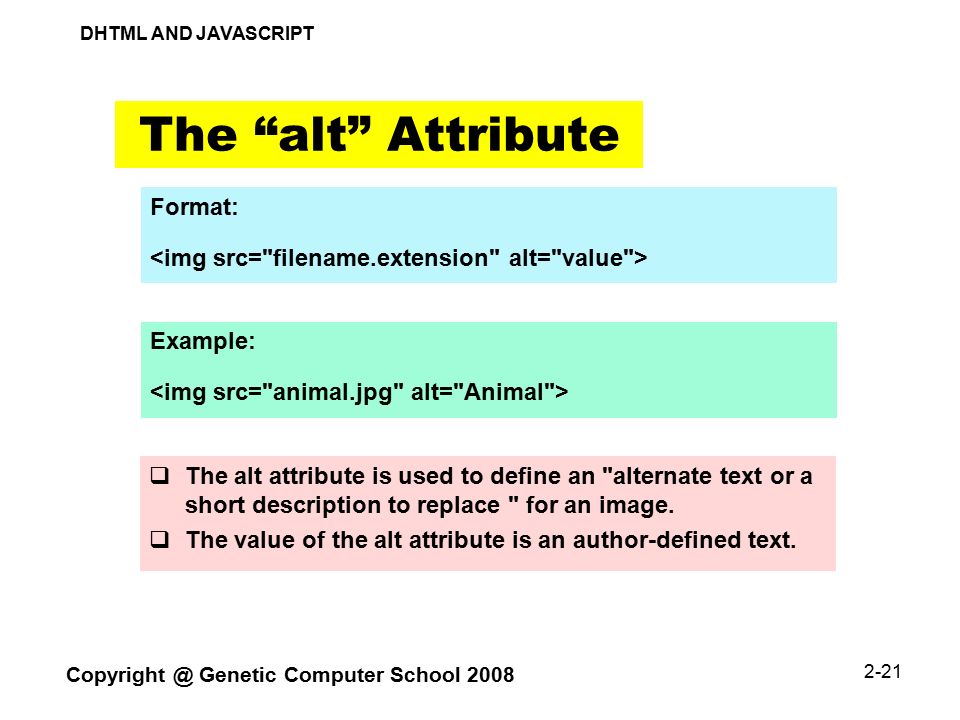 DHTML AND JAVASCRIPT

The “alt” Attribute

Format:

<img src="filename.extension" alt="value">

Example:

<img src="animal.jpg" alt="Animal">

❑ The alt attribute is used to define an "alternate text or a short description to replace " for an image.

❑ The value of the alt attribute is an author-defined text.

Copyright @ Genetic Computer School 2008

2-21